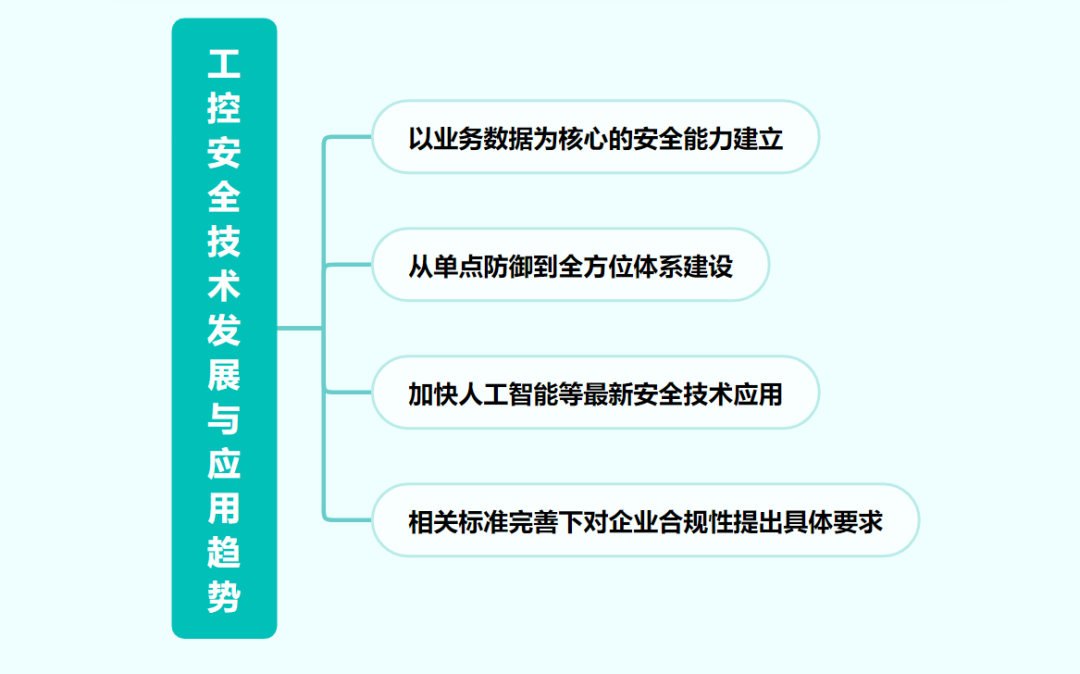 工控安全技术发展与应用趋势

以业务数据为核心的安全能力建立

从单点防御到全方位体系建设

加快人工智能等最新安全技术应用

相关标准完善下对企业合规性提出具体要求